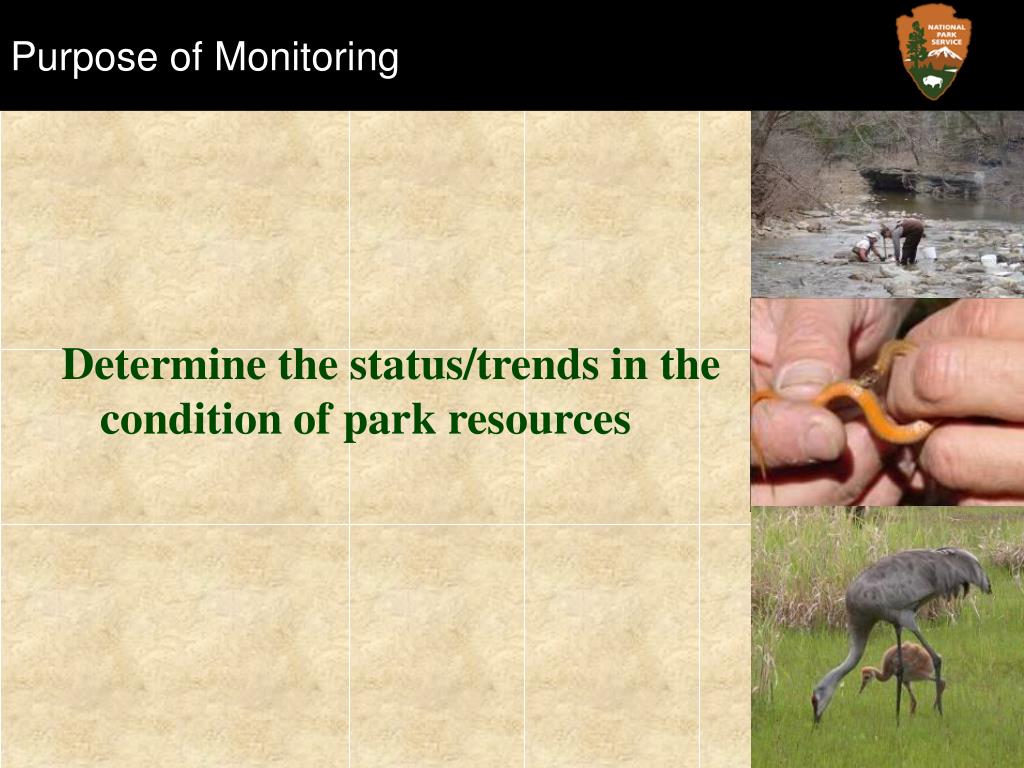 Purpose of Monitoring

NATIONAL PARK SERVICE

Determine the status/trends in the condition of park resources